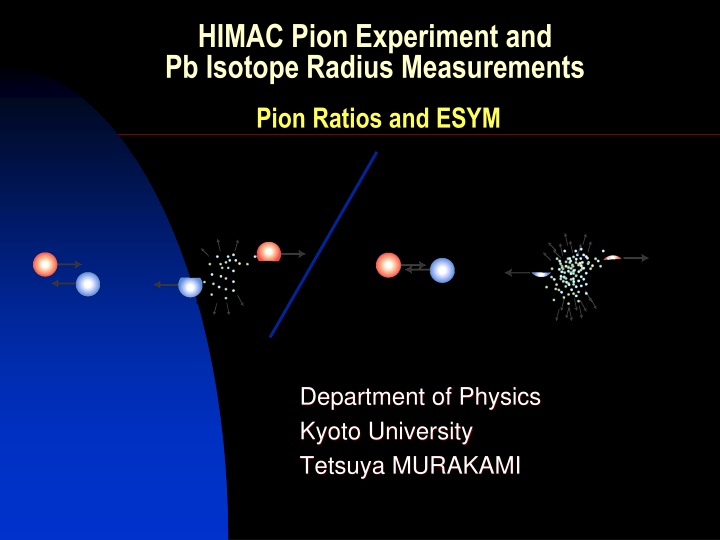 HIMAC Pion Experiment and Pb Isotope Radius Measurements

Pion Ratios and ESYM

Department of Physics
Kyoto University
Tetsuya MURAKAMI